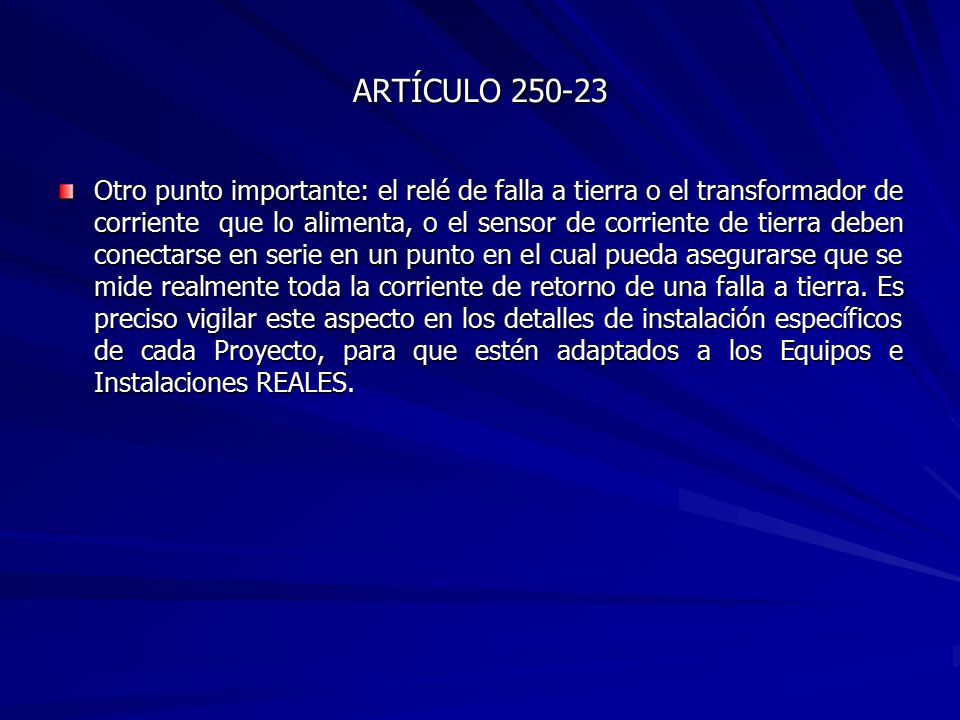 ARTÍCULO 250-23

Otro punto importante: el relé de falla a tierra o el transformador de corriente que lo alimenta, o el sensor de corriente de tierra deben conectarse en serie en un punto en el cual pueda asegurarse que se mide realmente toda la corriente de retorno de una falla a tierra. Es preciso vigilar este aspecto en los detalles de instalación específicos de cada Proyecto, para que estén adaptados a los Equipos e Instalaciones REALES.